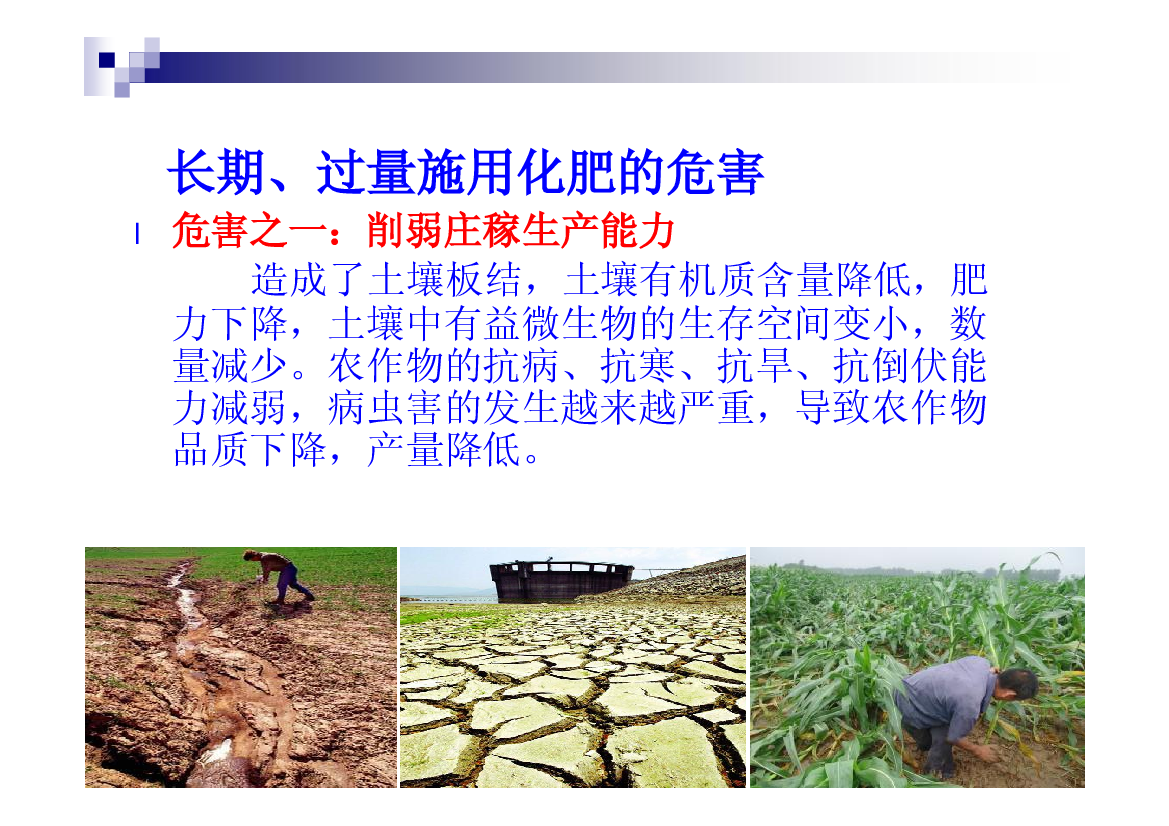 长期、过量施用化肥的危害

l 危害之一：削弱庄稼生产能力

造成了土壤板结，土壤有机质含量降低，肥力下降，土壤中有益微生物的生存空间变小，数量减少。农作物的抗病、抗寒、抗旱、抗倒伏能力减弱，病虫害的发生越来越严重，导致农作物品质下降，产量降低。